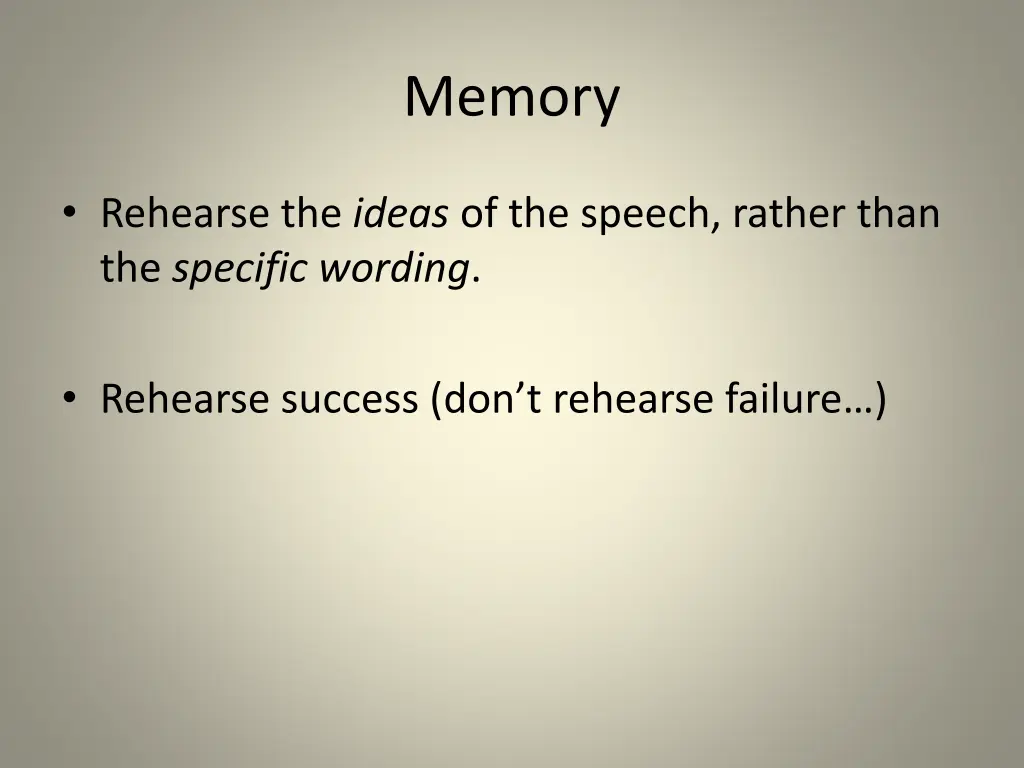 Memory

• Rehearse the ideas of the speech, rather than the specific wording.

• Rehearse success (don’t rehearse failure…)